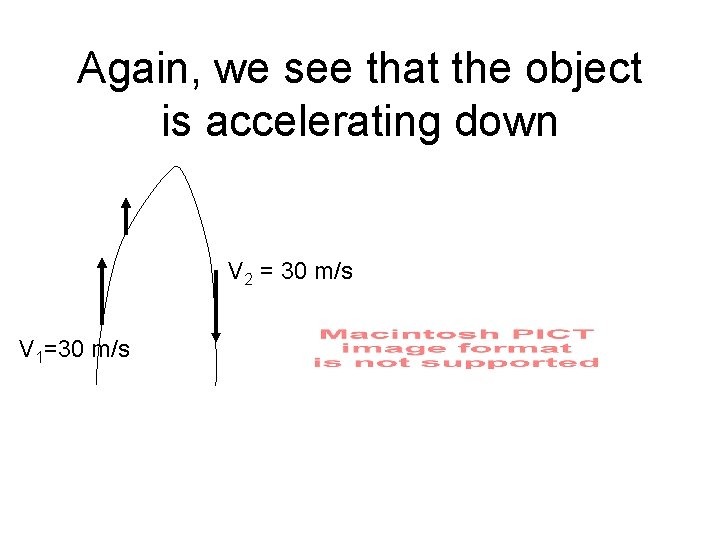 Again, we see that the object is accelerating down

$V_2$ = 30 m/s

$V_1$=30 m/s

Macintosh PICT image format is not supported